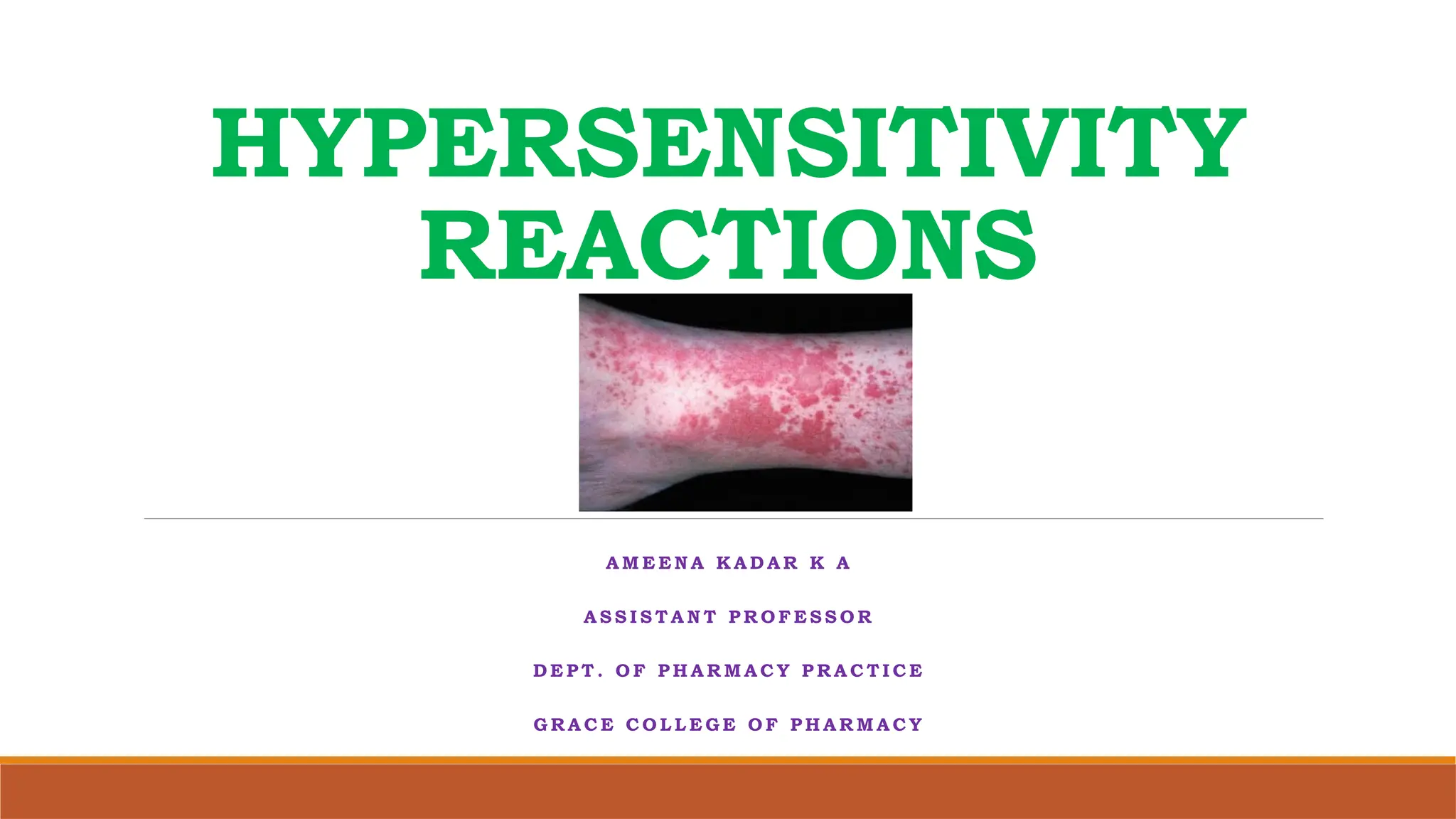 HYPERSENSITIVITY REACTIONS

AMEENA KADAR K A

ASSISTANT PROFESSOR

DEPT. OF PHARMACY PRACTICE

GRACE COLLEGE OF PHARMACY